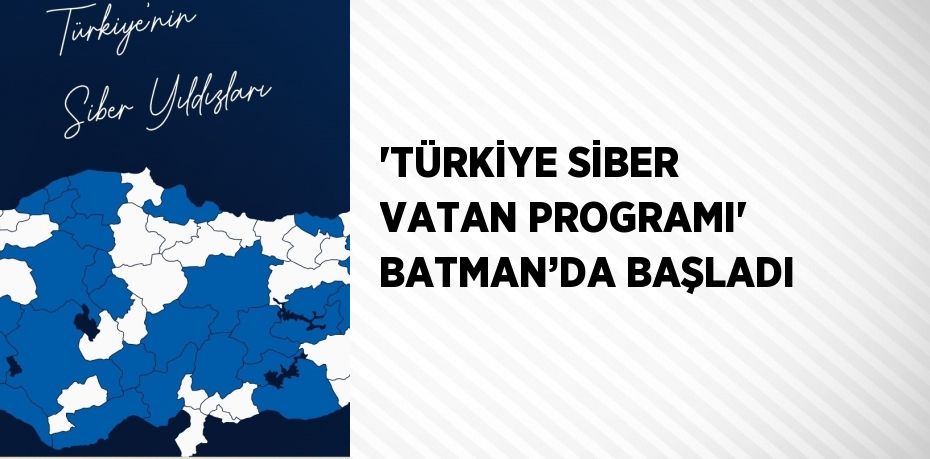 Türkiye'nin
Siber Yıldızları

'TÜRKİYE SİBER VATAN PROGRAMI' BATMAN'DA BAŞLADI